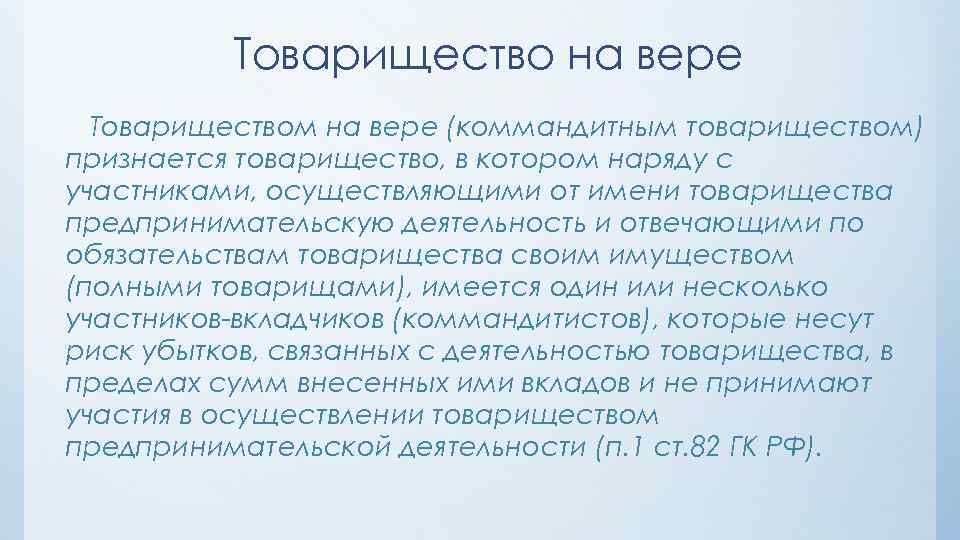 Товарищество на вере

Товариществом на вере (коммандитным товариществом) признается товарищество, в котором наряду с участниками, осуществляющими от имени товарищества предпринимательскую деятельность и отвечающими по обязательствам товарищества своим имуществом (полными товарищами), имеется один или несколько участников-вкладчиков (коммандитистов), которые несут риск убытков, связанных с деятельностью товарищества, в пределах сумм внесенных ими вкладов и не принимают участия в осуществлении товариществом предпринимательской деятельности (п.1 ст.82 ГК РФ).